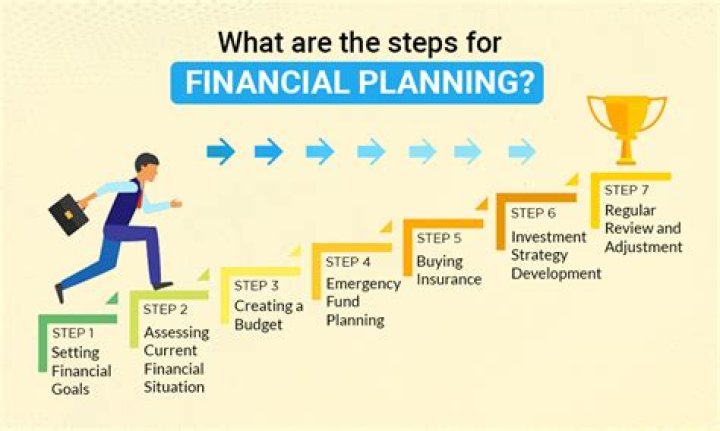 What are the steps for
FINANCIAL PLANNING?

STEP 1
Setting Financial Goals

STEP 2
Assessing Current Financial Situation

STEP 3
Creating a Budget

STEP 4
Emergency Fund Planning

STEP 5
Buying Insurance

STEP 6
Investment Strategy Development

STEP 7
Regular Review and Adjustment